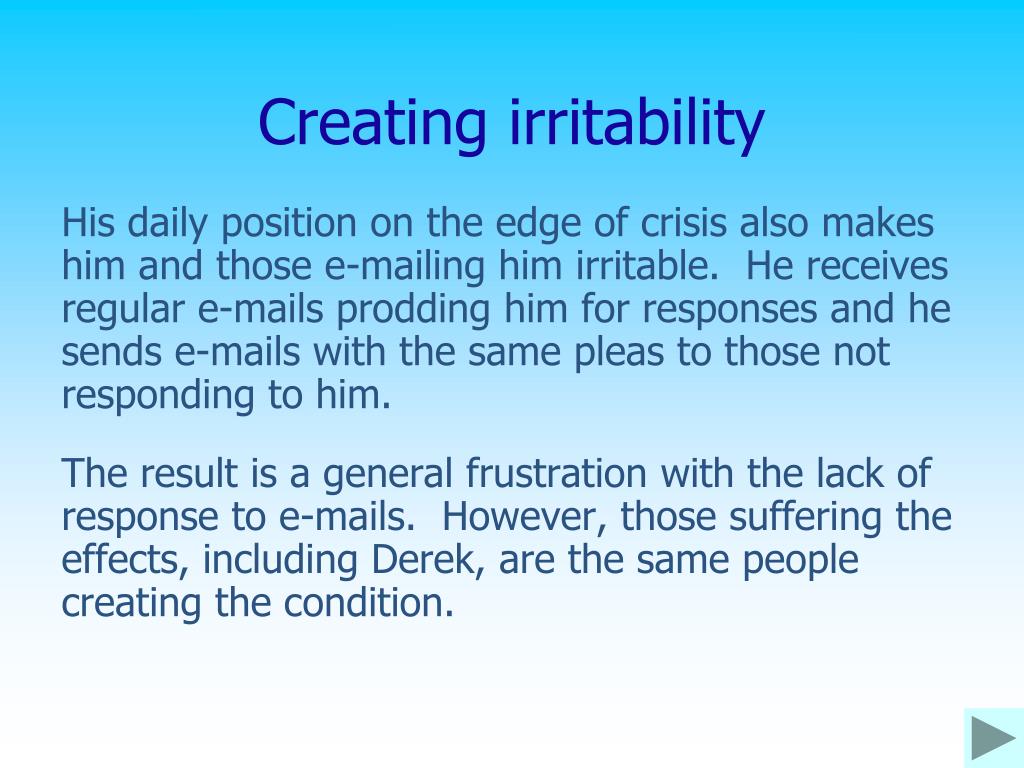 Creating irritability

His daily position on the edge of crisis also makes him and those e-mailing him irritable.  He receives regular e-mails prodding him for responses and he sends e-mails with the same pleas to those not responding to him.

The result is a general frustration with the lack of response to e-mails.  However, those suffering the effects, including Derek, are the same people creating the condition.